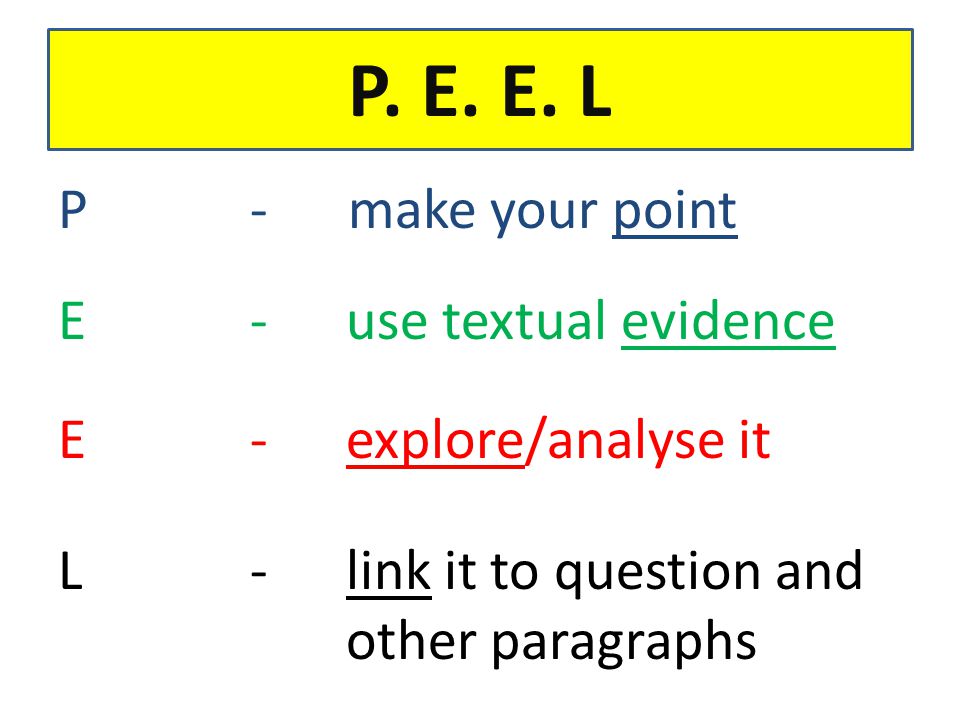 P. E. E. L

P - make your point

E - use textual evidence

E - explore/analyse it

L - link it to question and other paragraphs